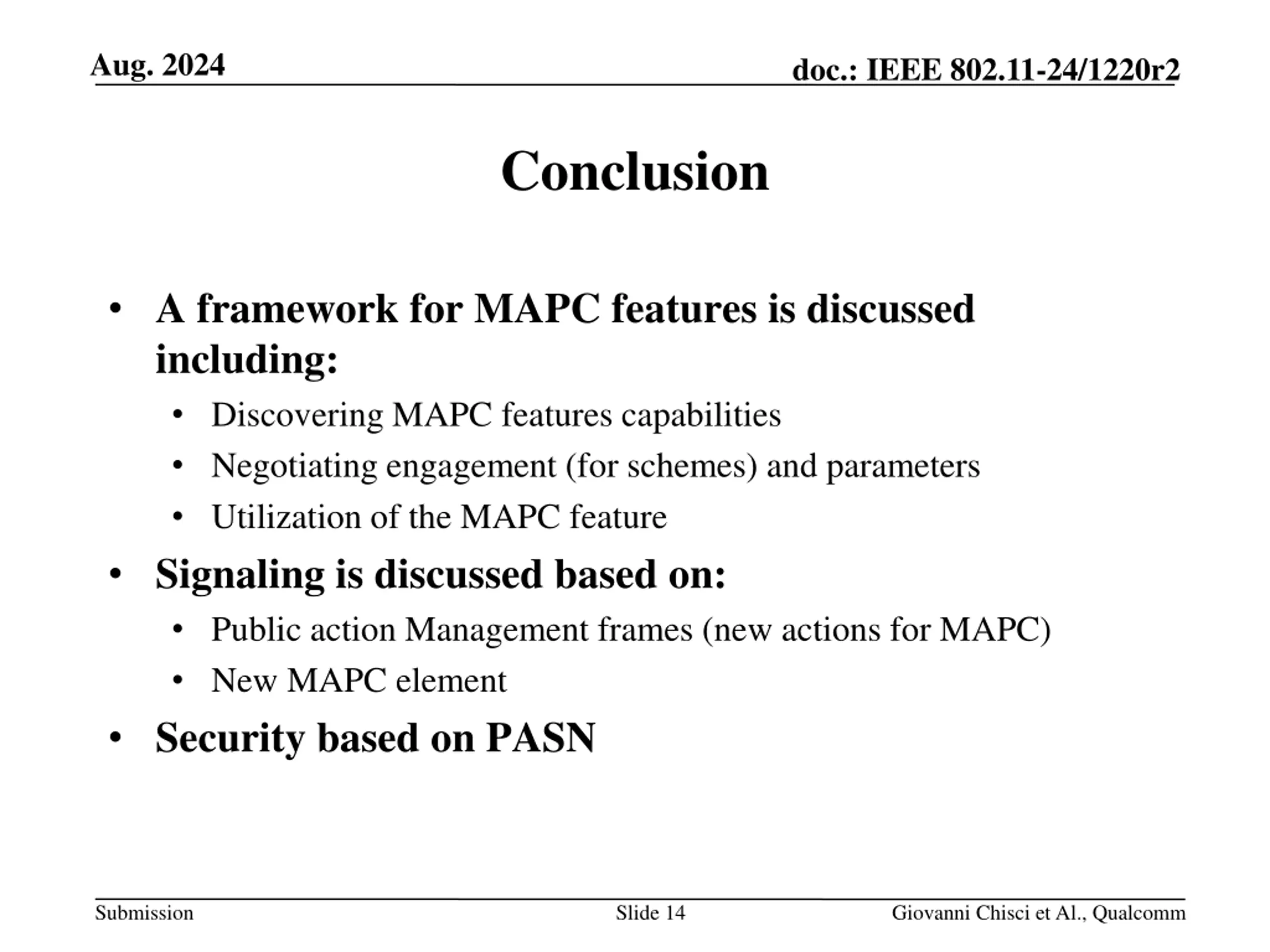 Aug. 2024

doc.: IEEE 802.11-24/1220r2

Conclusion

• A framework for MAPC features is discussed including:
  • Discovering MAPC features capabilities
  • Negotiating engagement (for schemes) and parameters
  • Utilization of the MAPC feature
• Signaling is discussed based on:
  • Public action Management frames (new actions for MAPC)
  • New MAPC element
• Security based on PASN

Submission

Slide 14

Giovanni Chisci et Al., Qualcomm